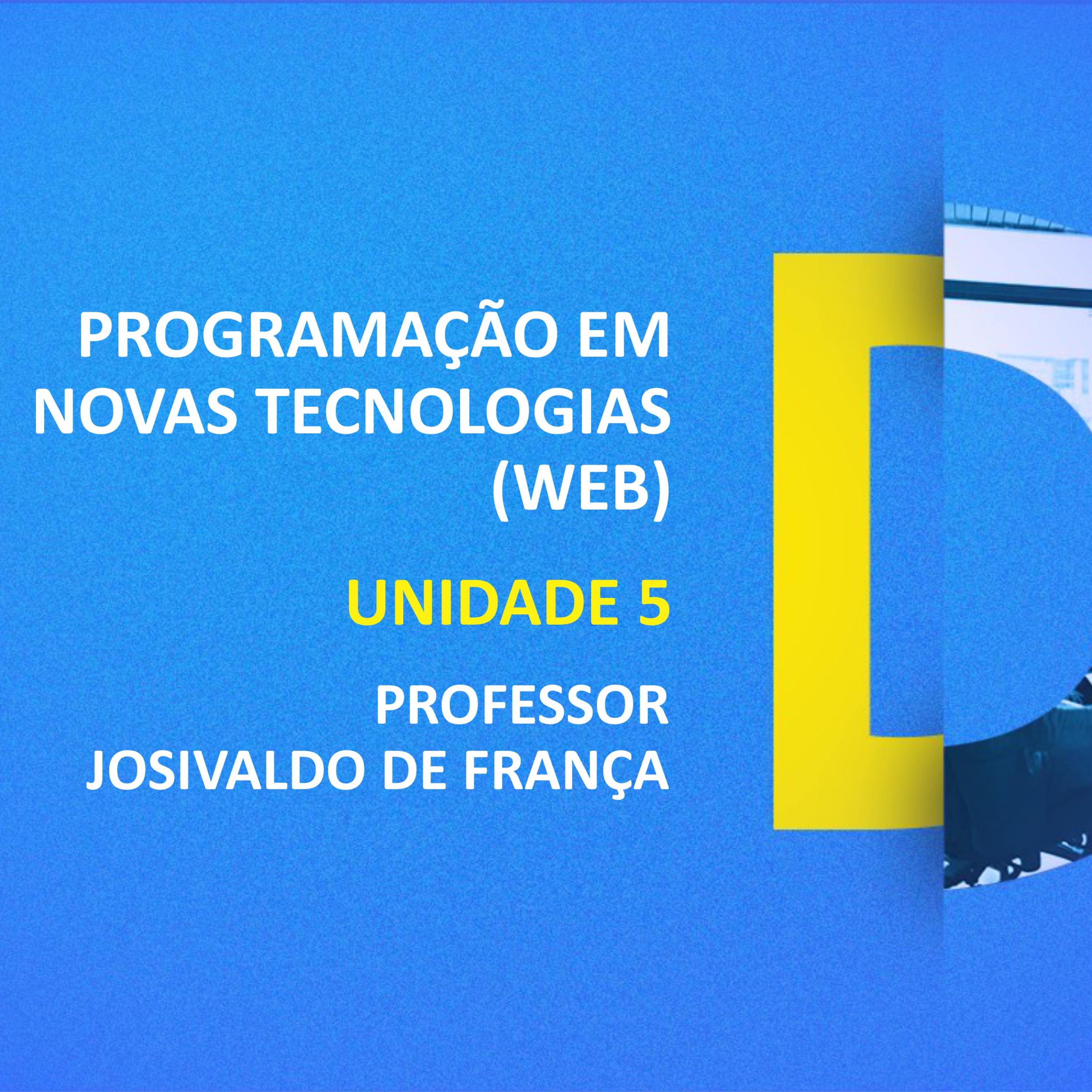 PROGRAMAÇÃO EM NOVAS TECNOLOGIAS (WEB)

UNIDADE 5

PROFESSOR JOSIVALDO DE FRANÇA